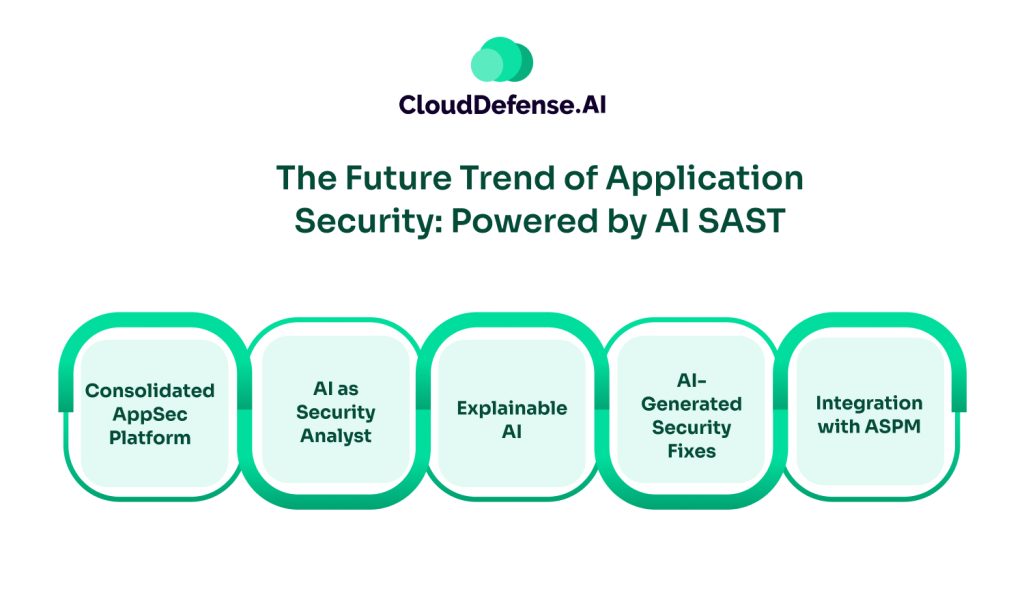 CloudDefense.AI

The Future Trend of Application Security: Powered by AI SAST

Consolidated AppSec Platform

AI as Security Analyst

Explainable AI

AI-Generated Security Fixes

Integration with ASPM